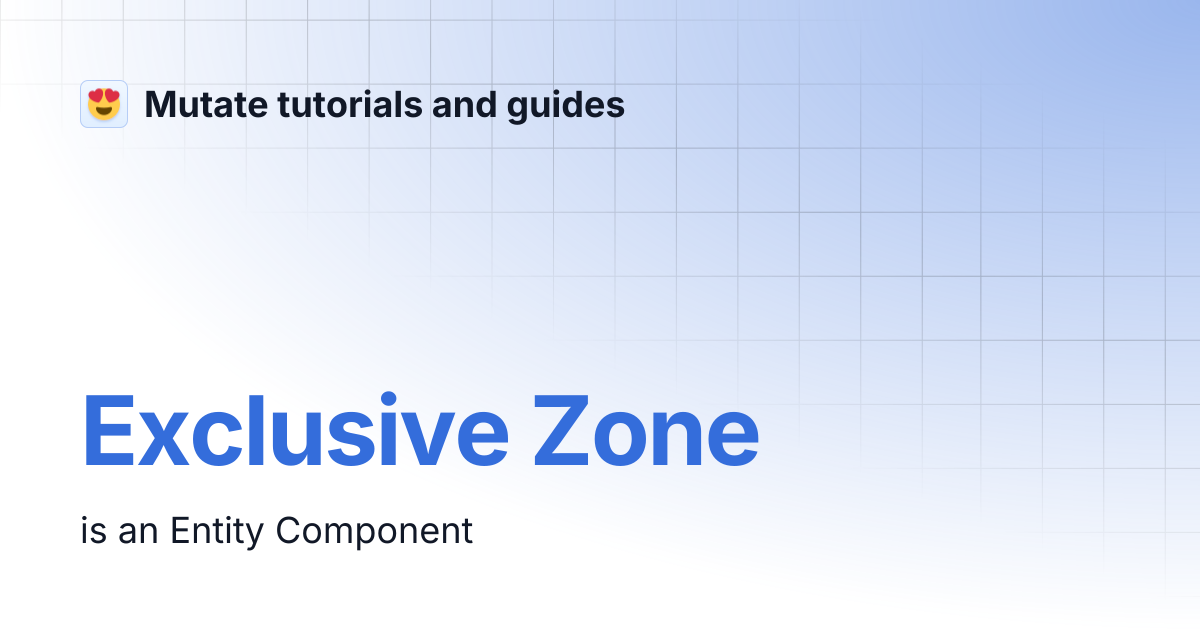 😍 Mutate tutorials and guides

Exclusive Zone

is an Entity Component